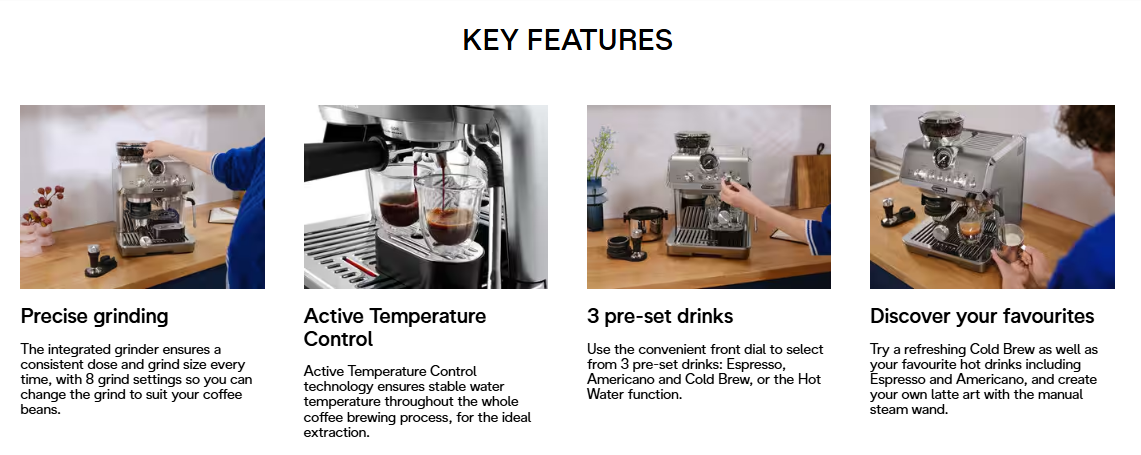 KEY FEATURES

Precise grinding

The integrated grinder ensures a consistent dose and grind size every time, with 8 grind settings so you can change the grind to suit your coffee beans.

Active Temperature Control

Active Temperature Control technology ensures stable water temperature throughout the whole coffee brewing process, for the ideal extraction.

3 pre-set drinks

Use the convenient front dial to select from 3 pre-set drinks: Espresso, Americano and Cold Brew, or the Hot Water function.

Discover your favourites

Try a refreshing Cold Brew as well as your favourite hot drinks including Espresso and Americano, and create your own latte art with the manual steam wand.